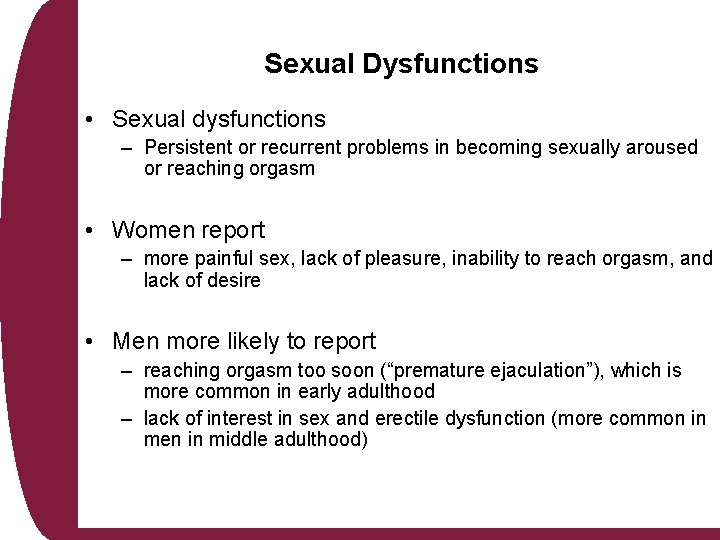 Sexual Dysfunctions

• Sexual dysfunctions
– Persistent or recurrent problems in becoming sexually aroused or reaching orgasm

• Women report
– more painful sex, lack of pleasure, inability to reach orgasm, and lack of desire

• Men more likely to report
– reaching orgasm too soon (“premature ejaculation”), which is more common in early adulthood
– lack of interest in sex and erectile dysfunction (more common in men in middle adulthood)